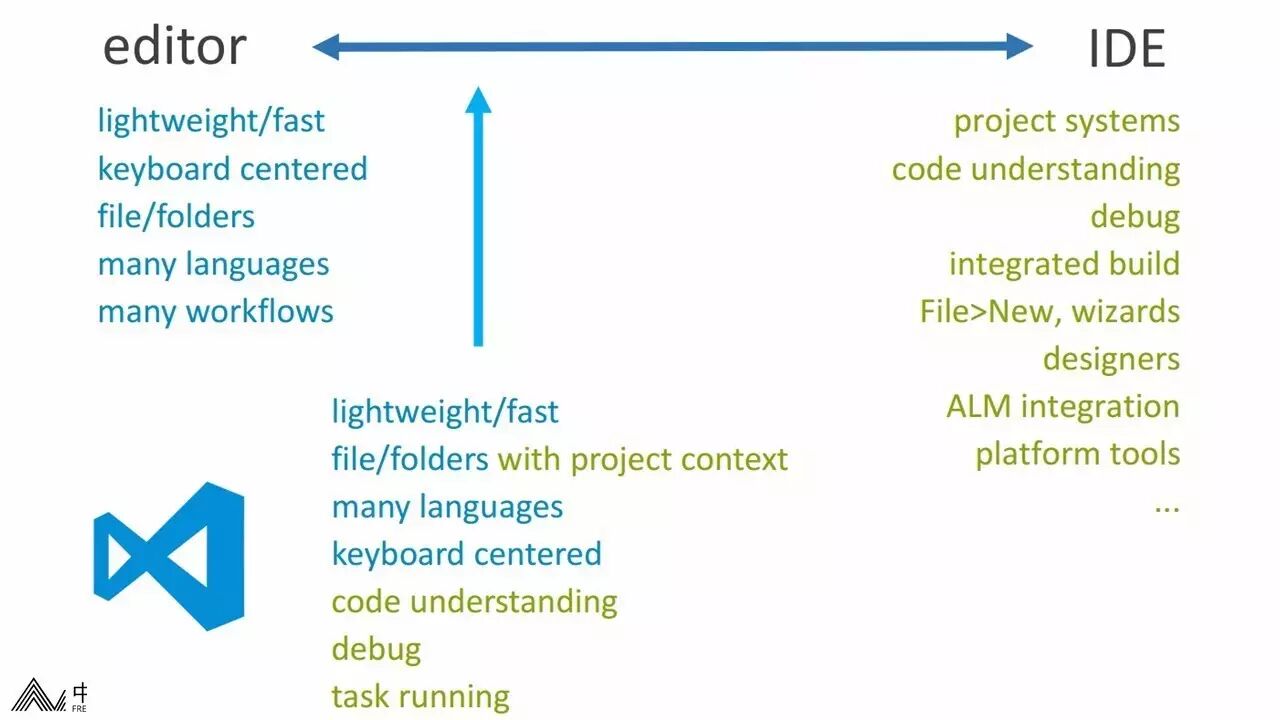 editor

IDE

lightweight/fast
keyboard centered
file/folders
many languages
many workflows

project systems
code understanding
debug
integrated build
File>New, wizards
designers
ALM integration
platform tools
...

lightweight/fast
file/folders with project context
many languages
keyboard centered
code understanding
debug
task running

FRE